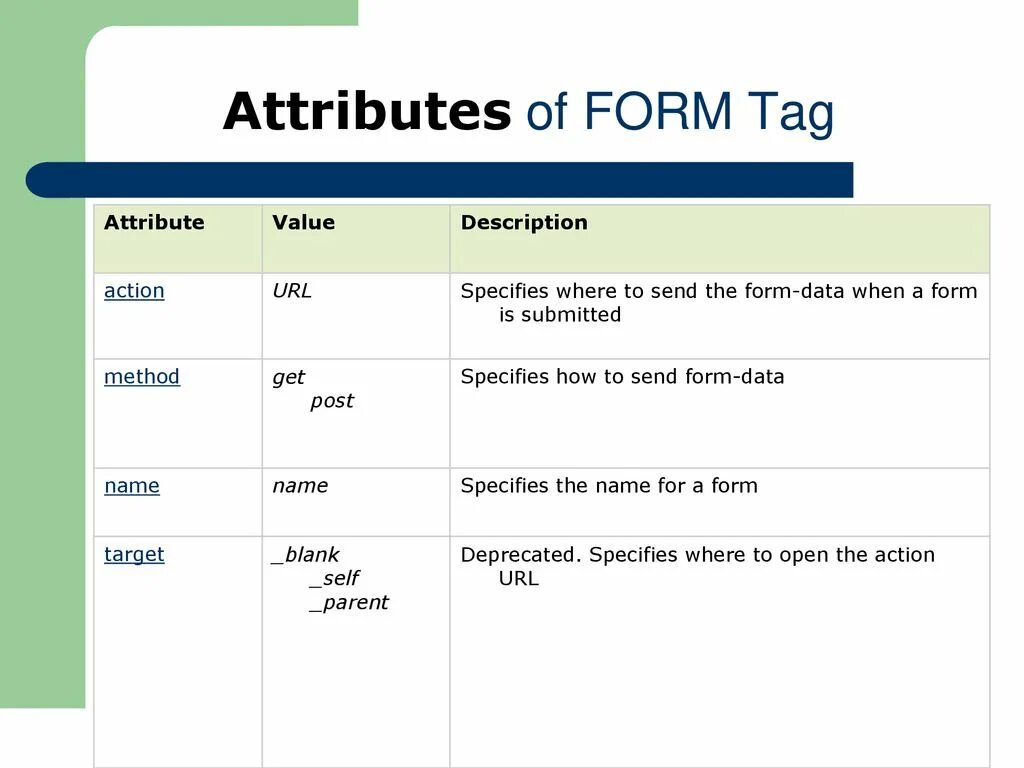 Attributes of FORM Tag

| Attribute | Value | Description |
|---|---|---|
| action | URL | Specifies where to send the form-data when a form is submitted |
| method | get post | Specifies how to send form-data |
| name | name | Specifies the name for a form |
| target | _blank _self _parent | Deprecated. Specifies where to open the action URL |